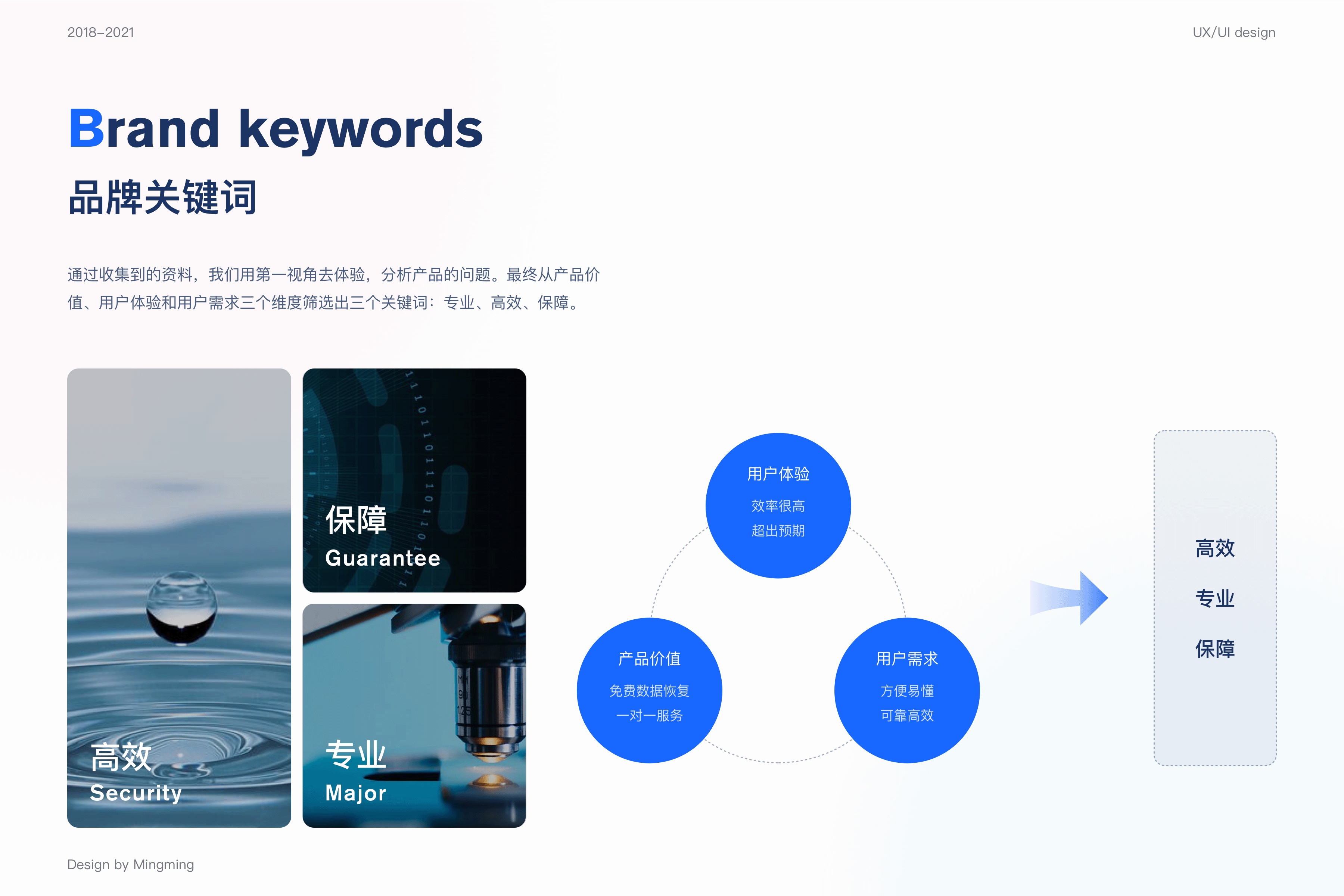 2018–2021

UX/UI design

Brand keywords

品牌关键词

通过收集到的资料，我们用第一视角去体验，分析产品的问题。最终从产品价值、用户体验和用户需求三个维度筛选出三个关键词：专业、高效、保障。

高效
Security

保障
Guarantee

专业
Major

用户体验
效率很高
超出预期

产品价值
免费数据恢复
一对一服务

用户需求
方便易懂
可靠高效

高效
专业
保障

Design by Mingming